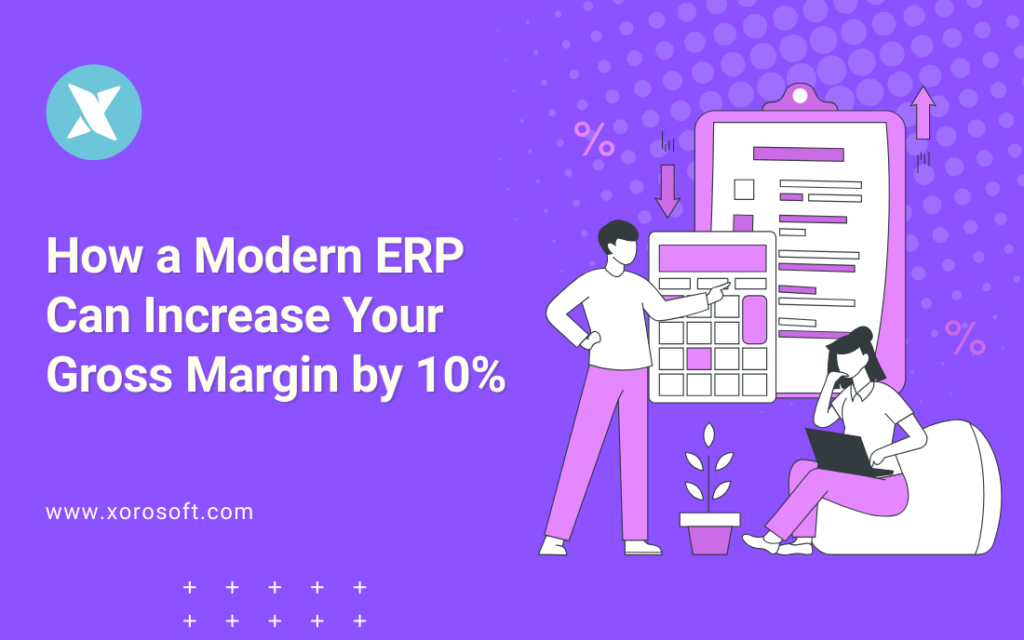 How a Modern ERP Can Increase Your Gross Margin by 10%

www.xorosoft.com

%

%